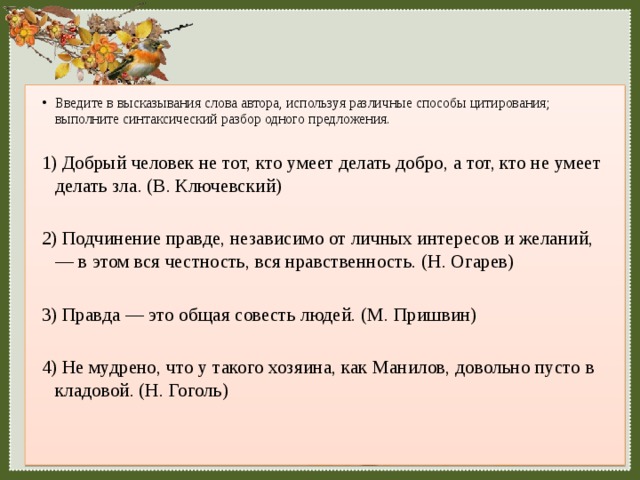 • Введите в высказывания слова автора, используя различные способы цитирования; выполните синтаксический разбор одного предложения.

1) Добрый человек не тот, кто умеет делать добро, а тот, кто не умеет делать зла. (В. Ключевский)

2) Подчинение правде, независимо от личных интересов и желаний, — в этом вся честность, вся нравственность. (Н. Огарев)

3) Правда — это общая совесть людей. (М. Пришвин)

4) Не мудрено, что у такого хозяина, как Манилов, довольно пусто в кладовой. (Н. Гоголь)